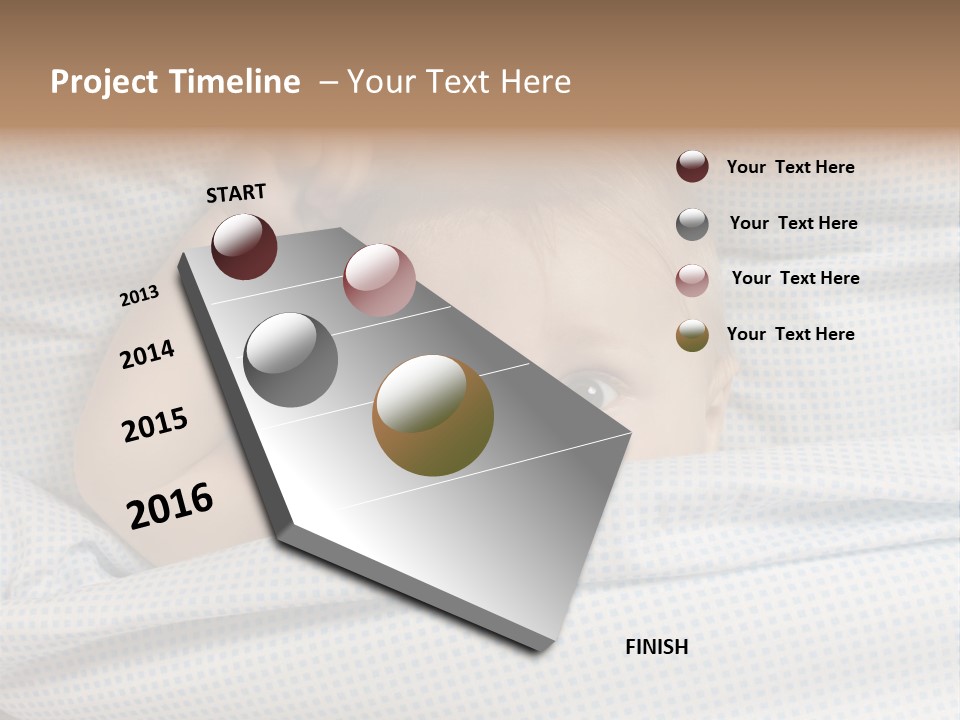 Project Timeline – Your Text Here

START

2013

2014

2015

2016

FINISH

Your Text Here

Your Text Here

Your Text Here

Your Text Here